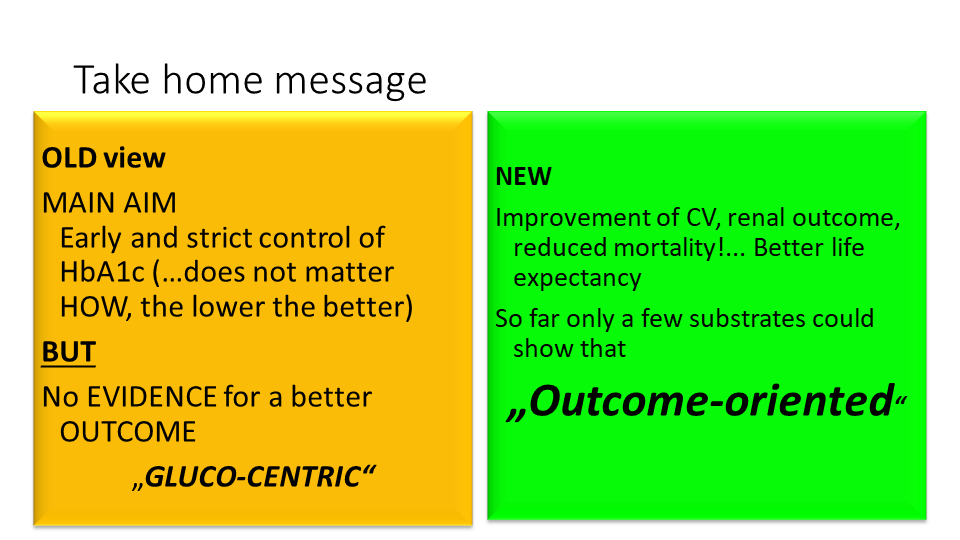 Take home message

OLD view

MAIN AIM

Early and strict control of HbA1c (…does not matter HOW, the lower the better)

BUT

No EVIDENCE for a better OUTCOME

„GLUCO-CENTRIC“

NEW

Improvement of CV, renal outcome, reduced mortality!... Better life expectancy

So far only a few substrates could show that

„Outcome-oriented“